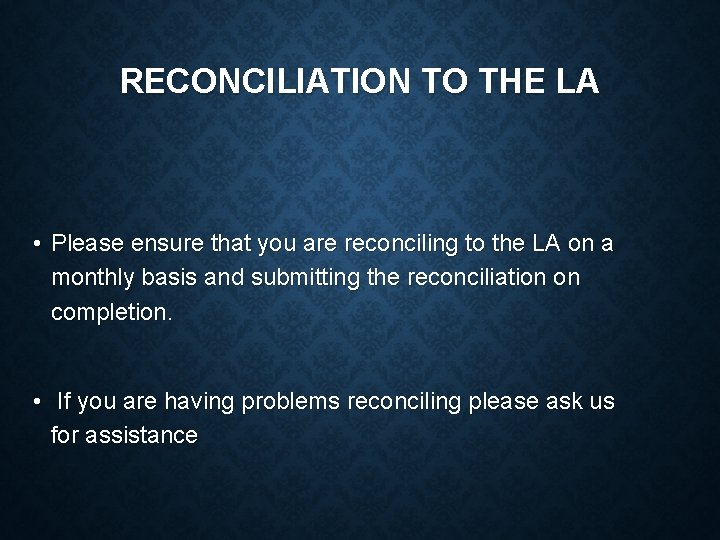 RECONCILIATION TO THE LA

• Please ensure that you are reconciling to the LA on a monthly basis and submitting the reconciliation on completion.

• If you are having problems reconciling please ask us for assistance